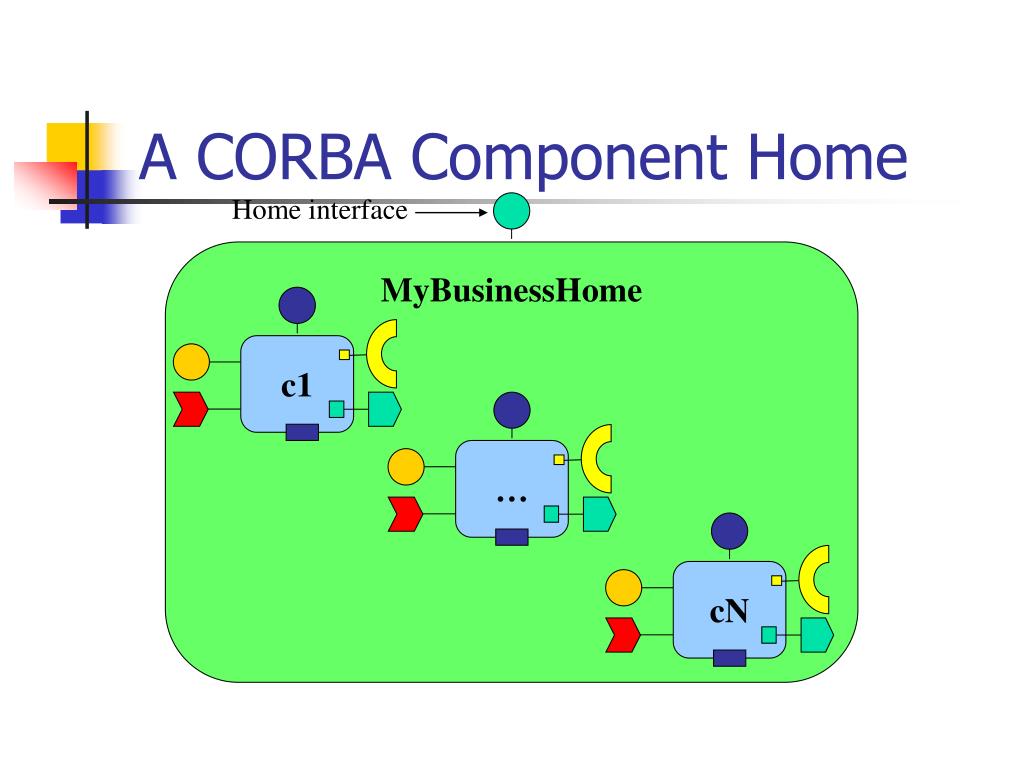 A CORBA Component Home

Home interface

MyBusinessHome

c1

…

cN